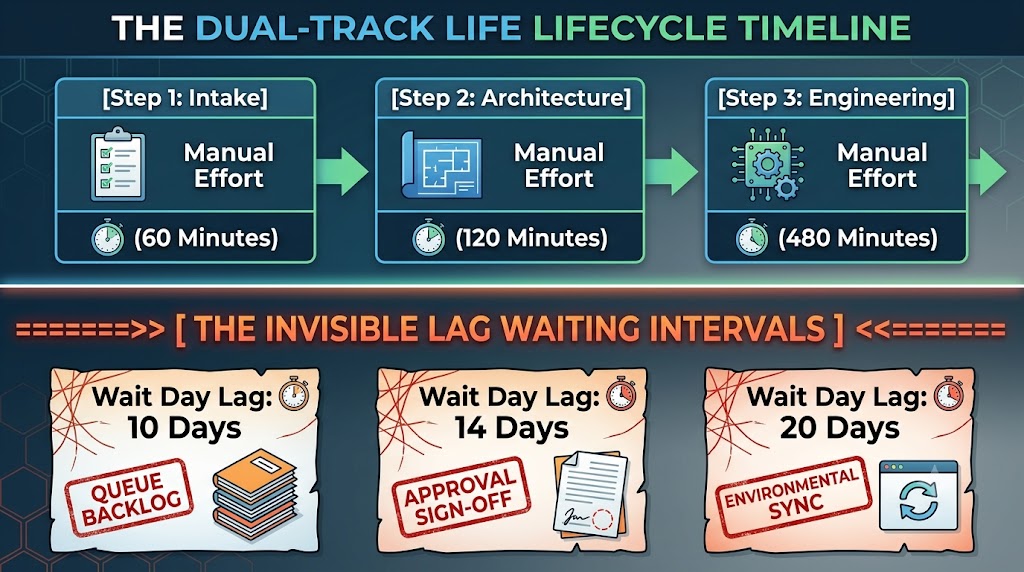 THE DUAL-TRACK LIFE LIFECYCLE TIMELINE

[Step 1: Intake]
Manual Effort
(60 Minutes)

[Step 2: Architecture]
Manual Effort
(120 Minutes)

[Step 3: Engineering]
Manual Effort
(480 Minutes)

=======>> [ THE INVISIBLE LAG WAITING INTERVALS ] <<=======

Wait Day Lag:
10 Days
QUEUE BACKLOG

Wait Day Lag:
14 Days
APPROVAL SIGN-OFF

Wait Day Lag:
20 Days
ENVIRONMENTAL SYNC